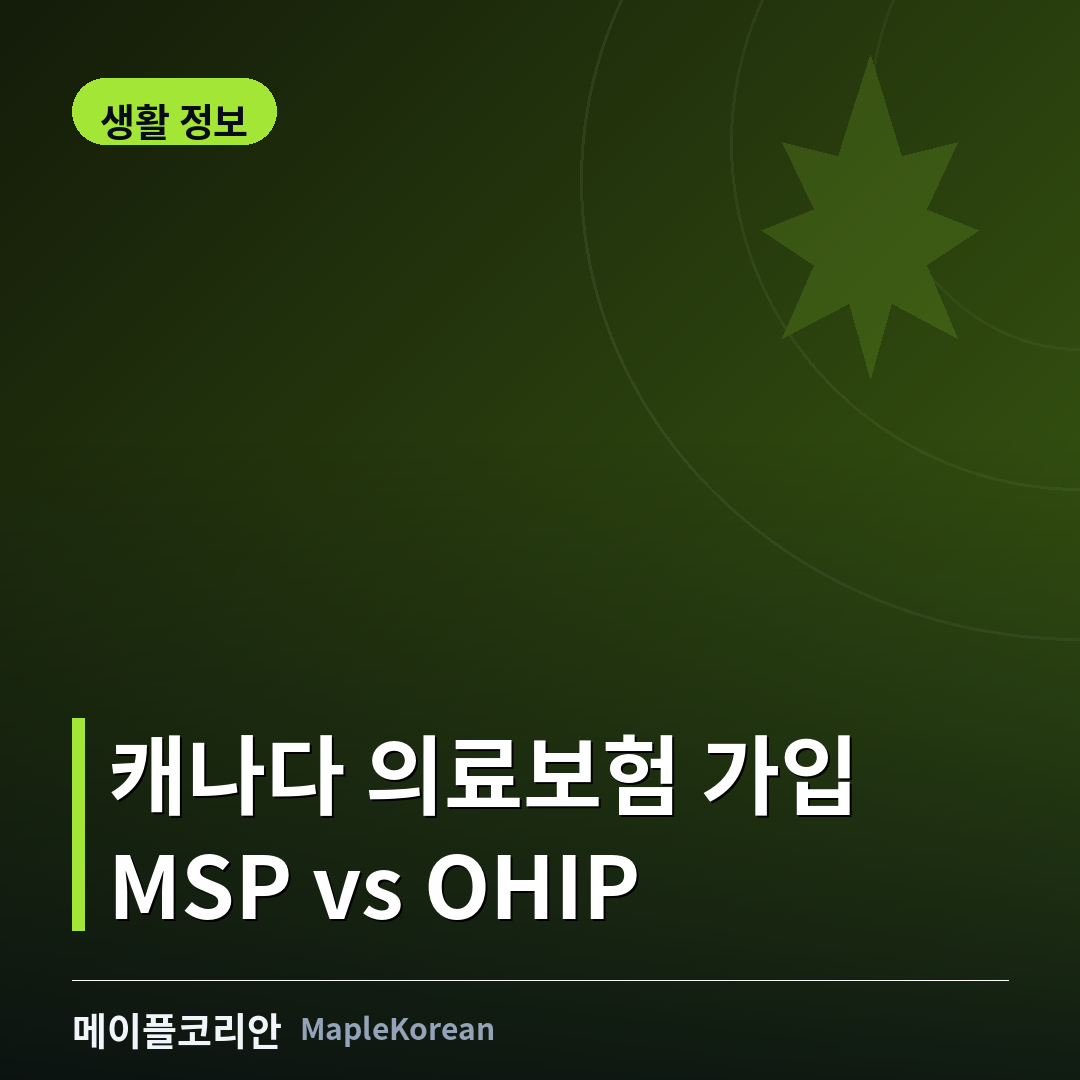 생활 정보

캐나다 의료보험 가입
MSP vs OHIP

메이플코리안 MapleKorean